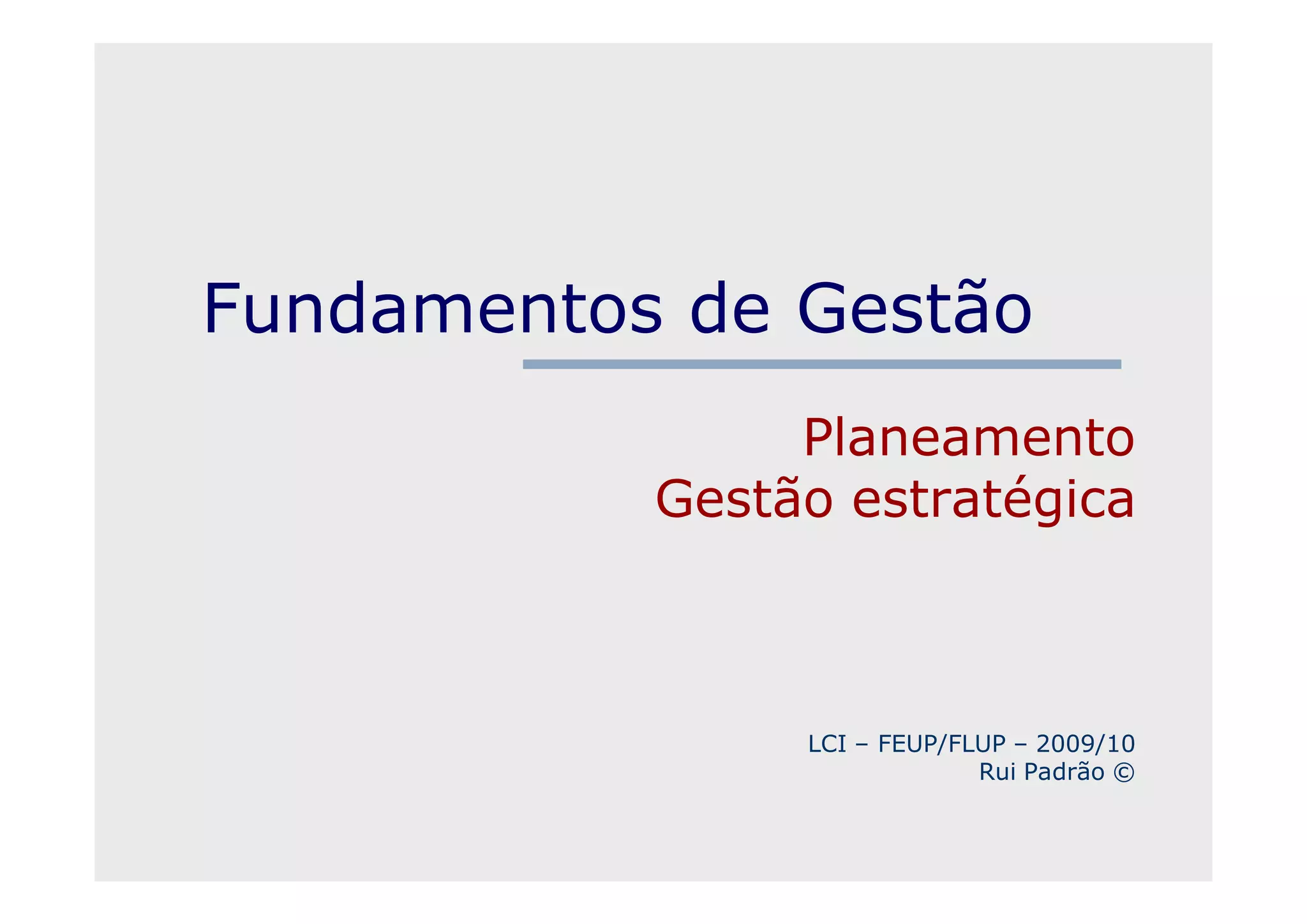 Fundamentos de Gestão

Planeamento
Gestão estratégica

LCI – FEUP/FLUP – 2009/10
Rui Padrão ©